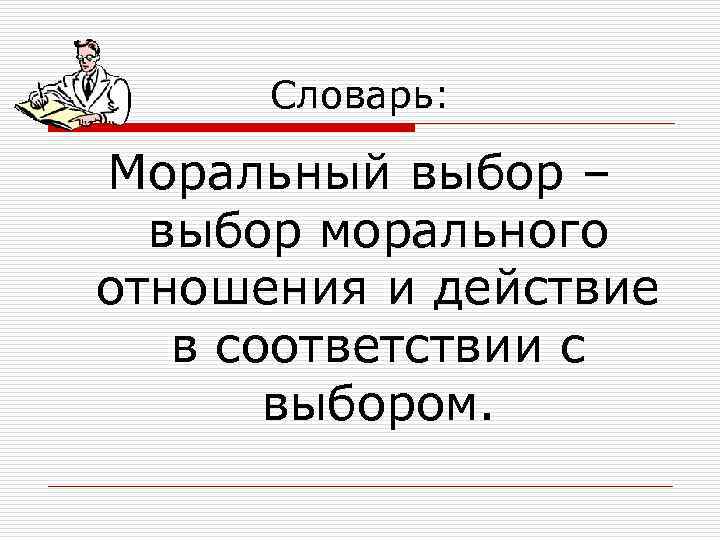 Словарь:

Моральный выбор – выбор морального отношения и действие в соответствии с выбором.